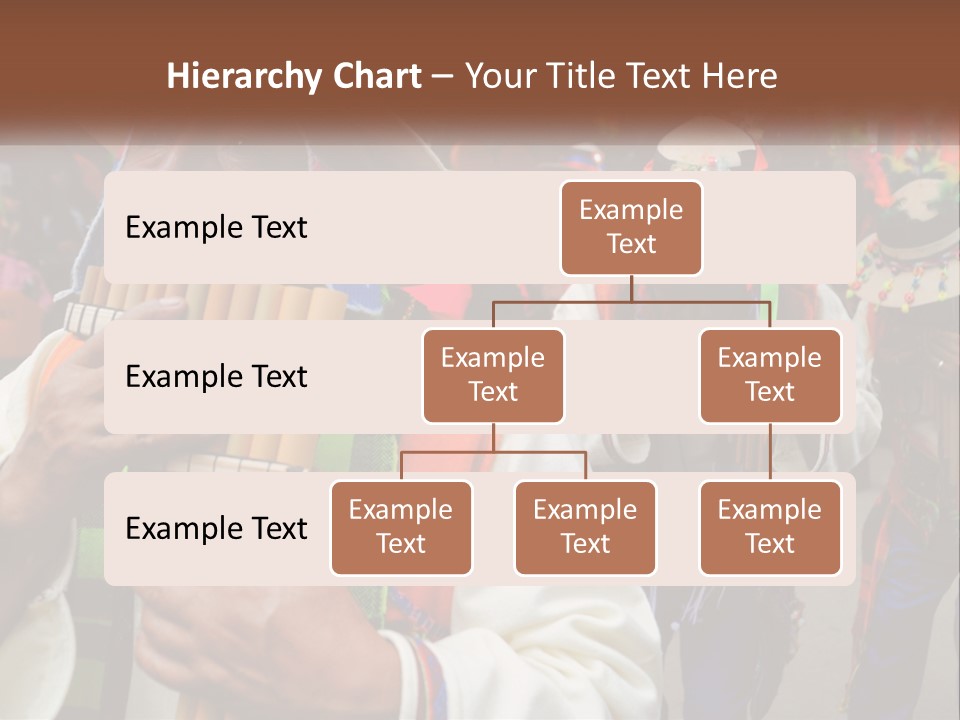 Hierarchy Chart – Your Title Text Here

Example Text

Example Text

Example Text

Example Text

Example Text

Example Text

Example Text

Example Text

Example Text